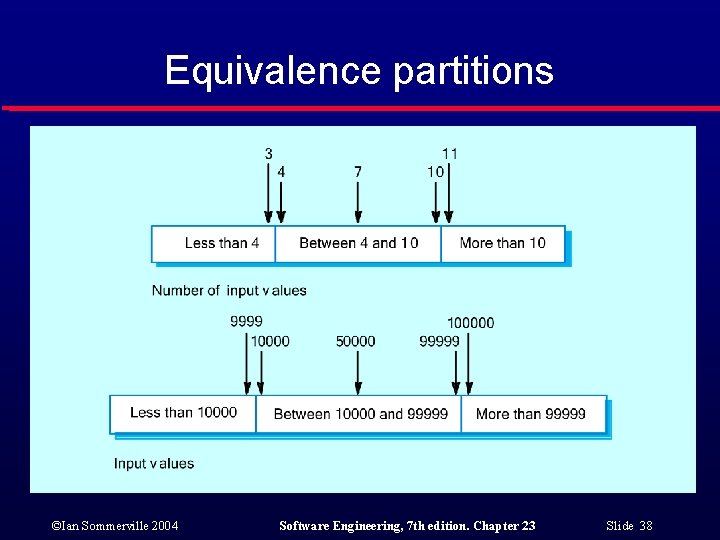 Equivalence partitions

3
4
7
10
11

Less than 4
Between 4 and 10
More than 10

Number of input values

9999
10000
50000
99999
100000

Less than 10000
Between 10000 and 99999
More than 99999

Input values

©Ian Sommerville 2004
Software Engineering, 7th edition. Chapter 23
Slide 38